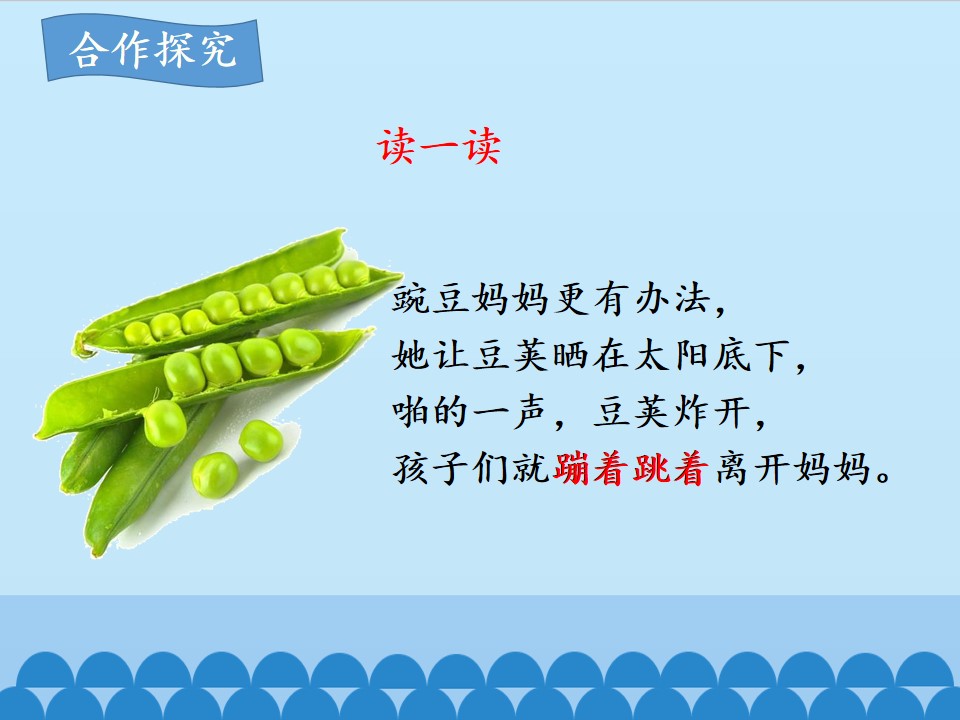 合作探究

读一读

豌豆妈妈更有办法,
她让豆荚晒在太阳底下,
啪的一声,豆荚炸开,
孩子们就蹦着跳着离开妈妈。